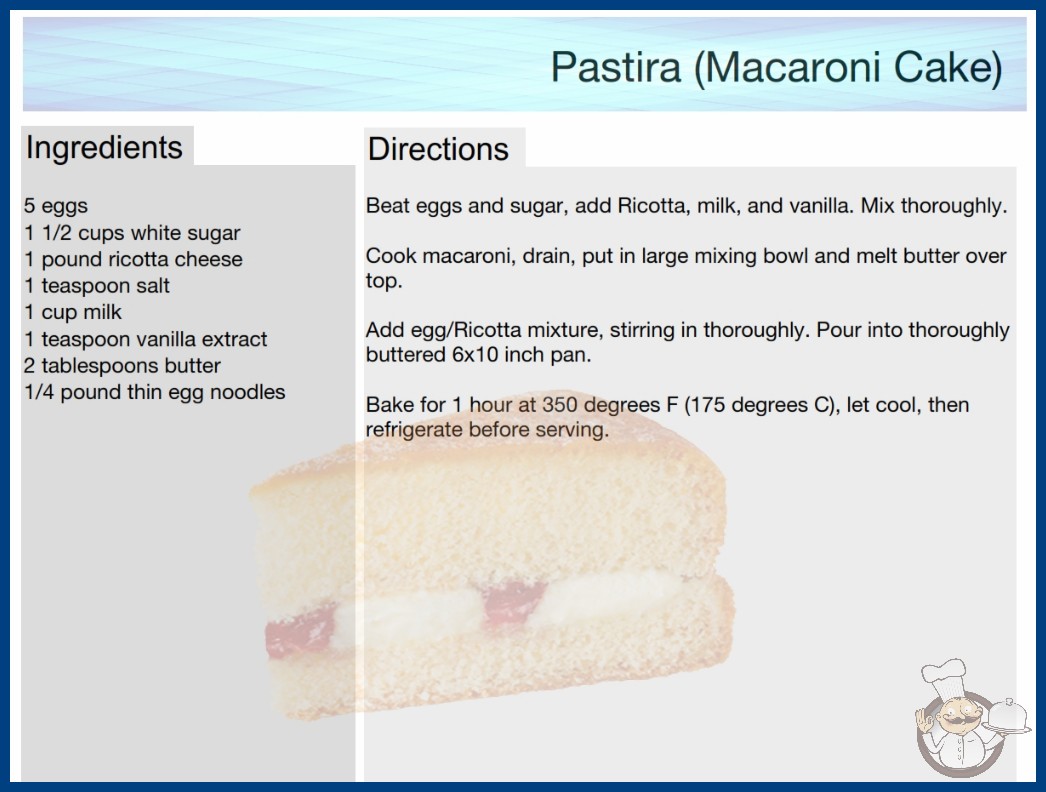 Pastira (Macaroni Cake)

Ingredients

5 eggs
1 1/2 cups white sugar
1 pound ricotta cheese
1 teaspoon salt
1 cup milk
1 teaspoon vanilla extract
2 tablespoons butter
1/4 pound thin egg noodles

Directions

Beat eggs and sugar, add Ricotta, milk, and vanilla. Mix thoroughly.

Cook macaroni, drain, put in large mixing bowl and melt butter over top.

Add egg/Ricotta mixture, stirring in thoroughly. Pour into thoroughly buttered 6x10 inch pan.

Bake for 1 hour at 350 degrees F (175 degrees C), let cool, then refrigerate before serving.